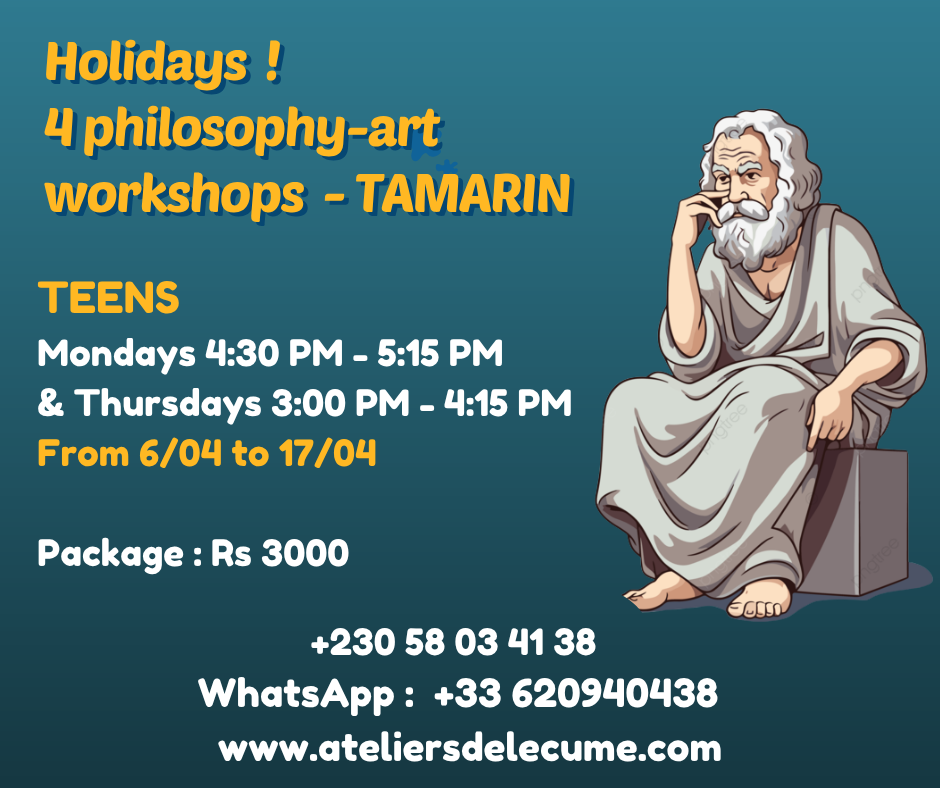 Holidays !
4 philosophy-art workshops - TAMARIN

TEENS
Mondays 4:30 PM - 5:15 PM
& Thursdays 3:00 PM - 4:15 PM
From 6/04 to 17/04

Package : Rs 3000

+230 58 03 41 38
WhatsApp : +33 620940438
www.ateliersdelecume.com